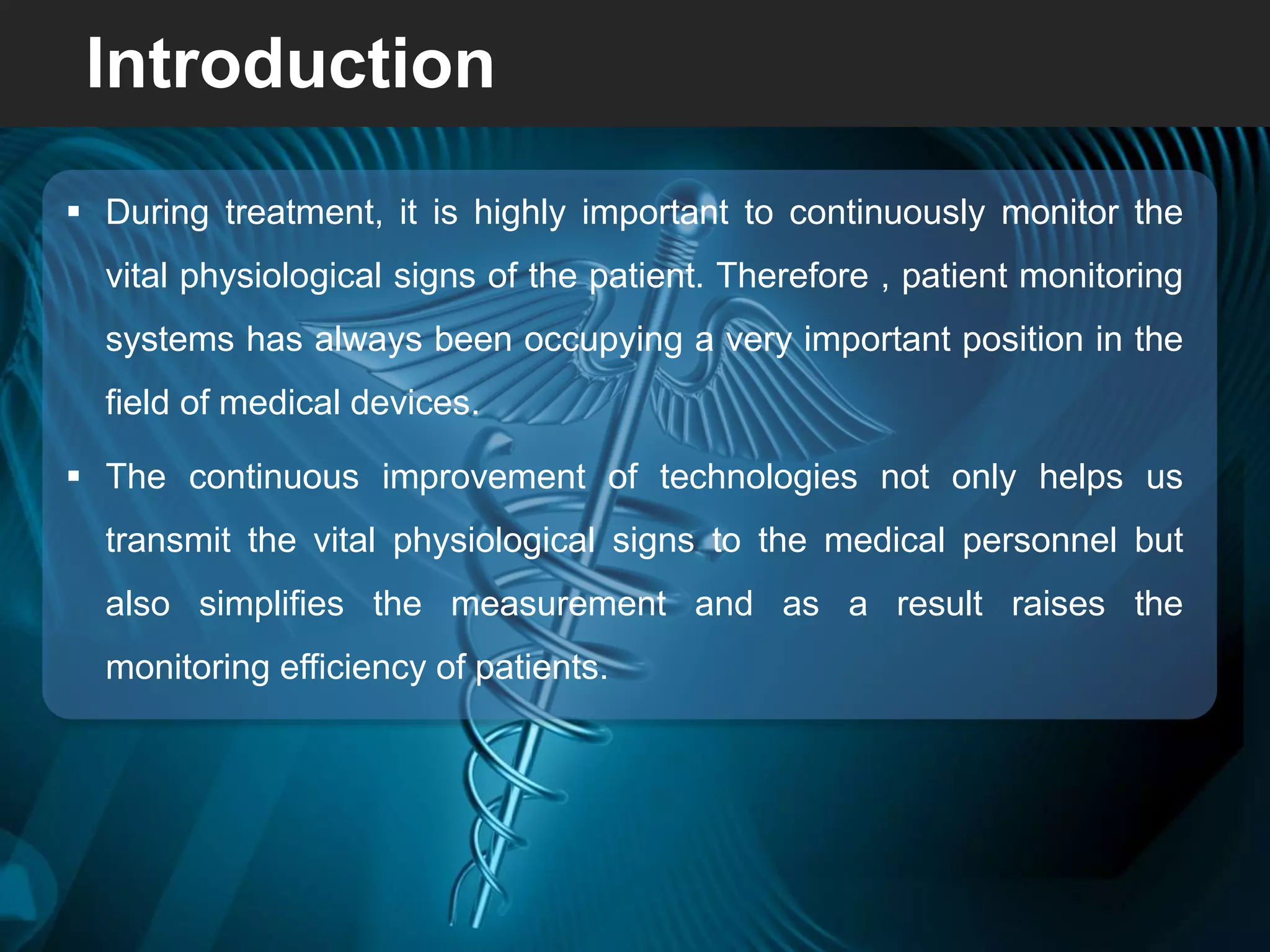 Introduction

▪ During treatment, it is highly important to continuously monitor the vital physiological signs of the patient. Therefore , patient monitoring systems has always been occupying a very important position in the field of medical devices.

▪ The continuous improvement of technologies not only helps us transmit the vital physiological signs to the medical personnel but also simplifies the measurement and as a result raises the monitoring efficiency of patients.